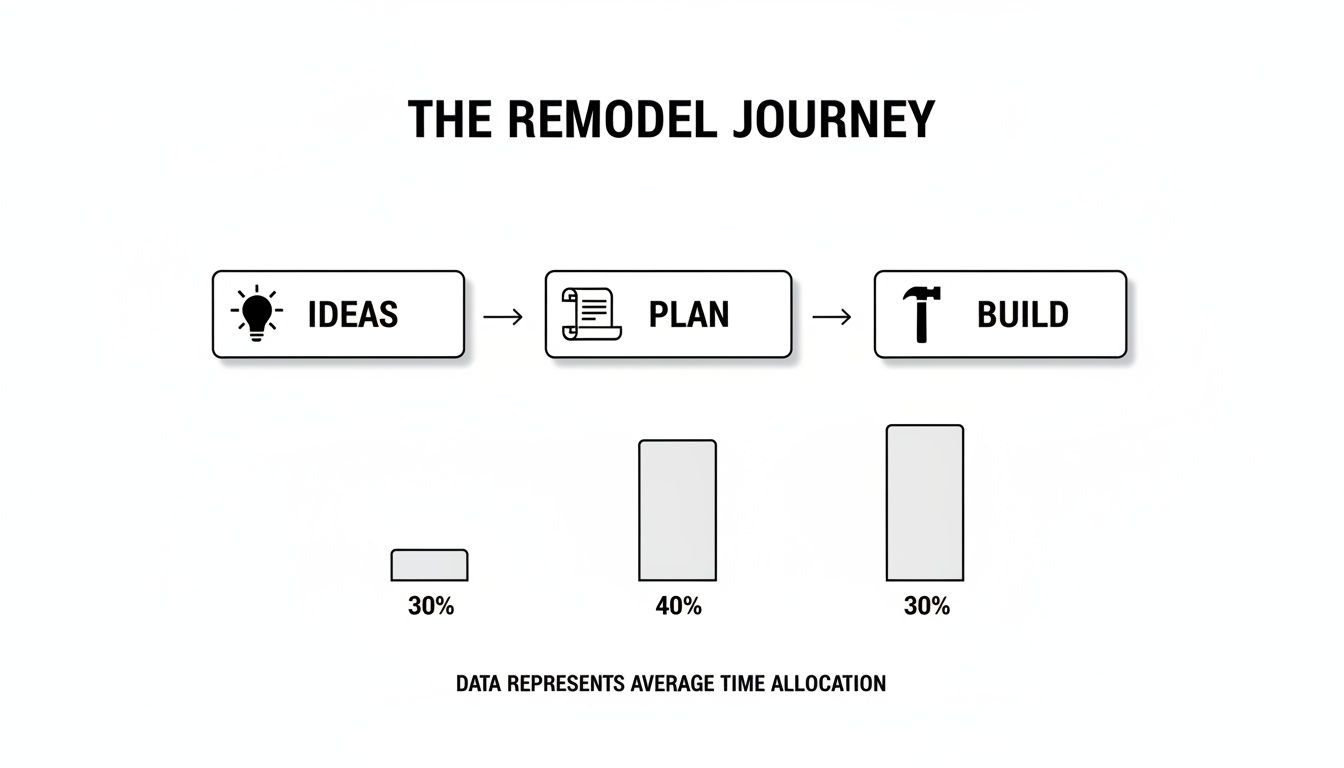 THE REMODEL JOURNEY

IDEAS → PLAN → BUILD

30%

40%

30%

DATA REPRESENTS AVERAGE TIME ALLOCATION